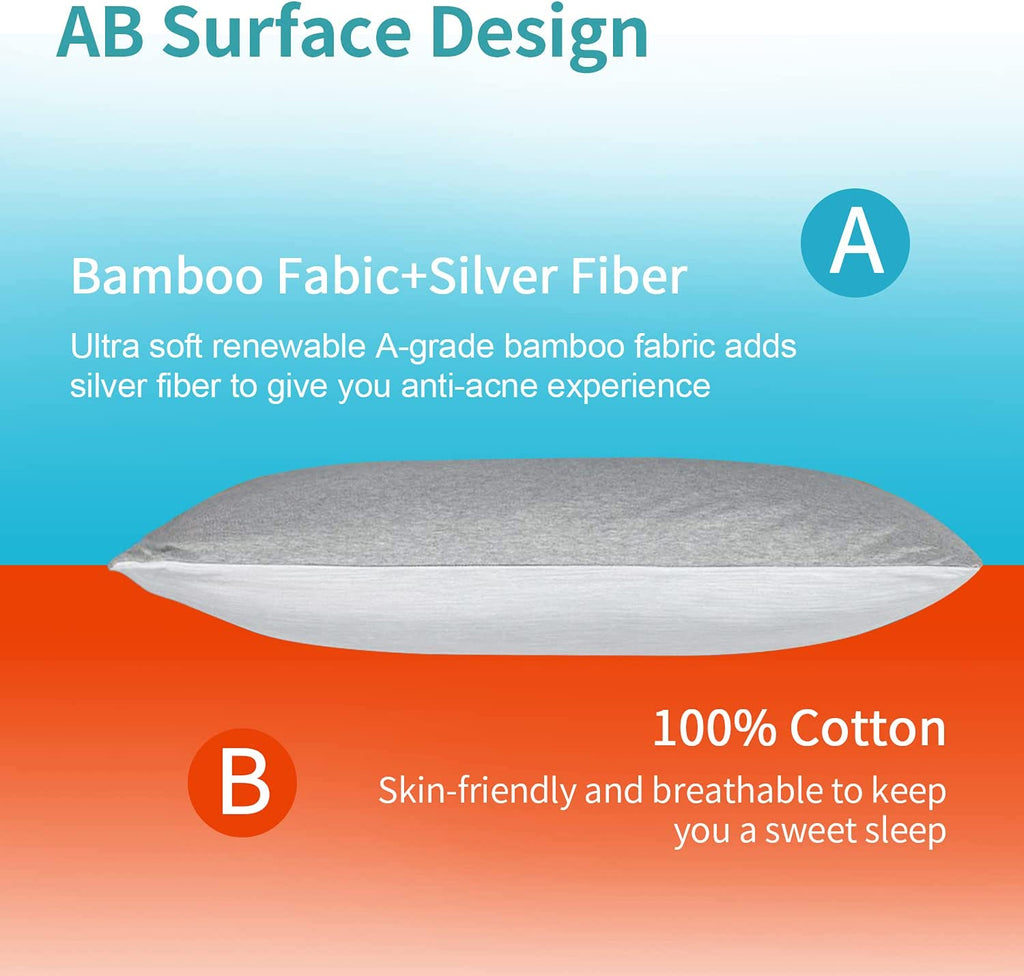 AB Surface Design

A

Bamboo Fabic+Silver Fiber

Ultra soft renewable A-grade bamboo fabric adds silver fiber to give you anti-acne experience

B

100% Cotton

Skin-friendly and breathable to keep you a sweet sleep